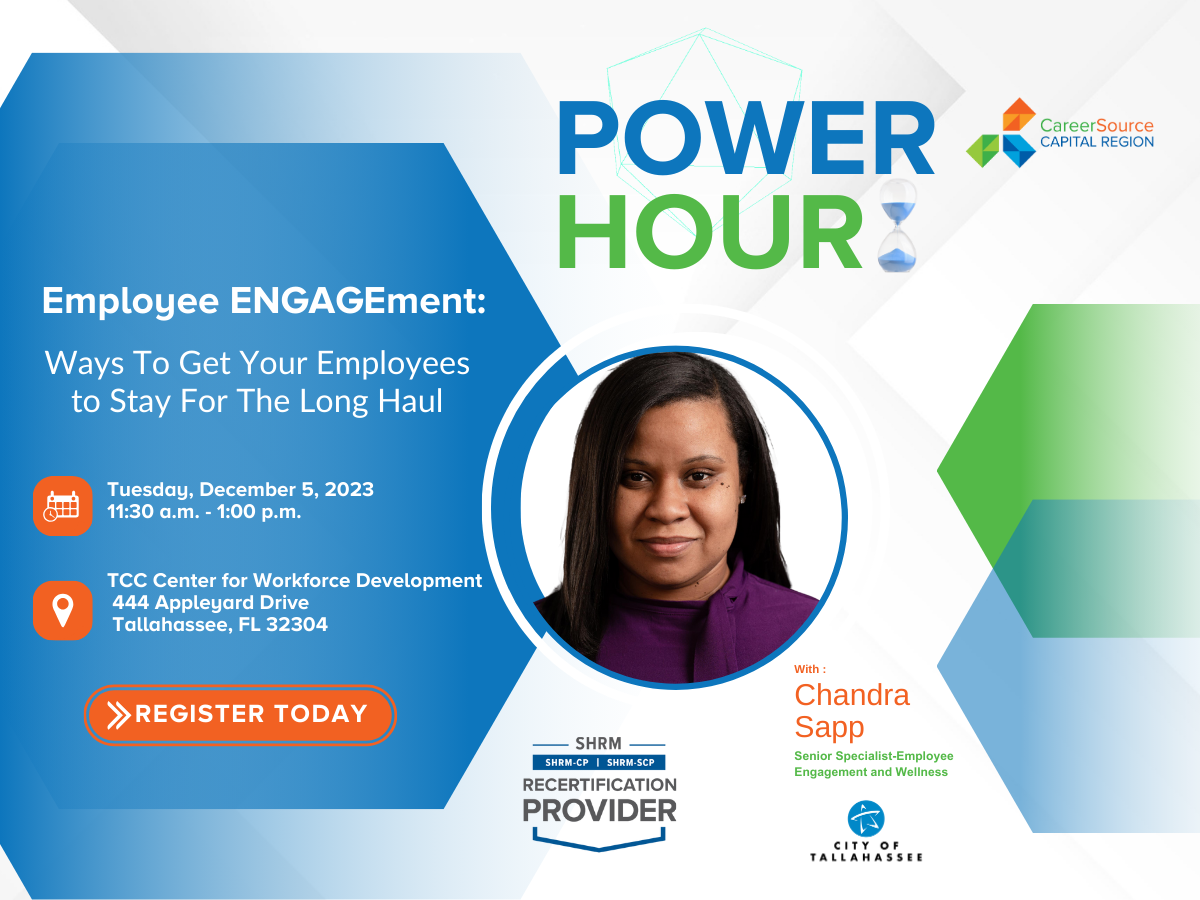 POWER HOUR

CareerSource CAPITAL REGION

Employee ENGAGEment:

Ways To Get Your Employees to Stay For The Long Haul

Tuesday, December 5, 2023
11:30 a.m. - 1:00 p.m.

TCC Center for Workforce Development
444 Appleyard Drive
Tallahassee, FL 32304

REGISTER TODAY

SHRM
SHRM-CP | SHRM-SCP
RECERTIFICATION PROVIDER

With :
Chandra Sapp
Senior Specialist-Employee Engagement and Wellness

CITY OF TALLAHASSEE